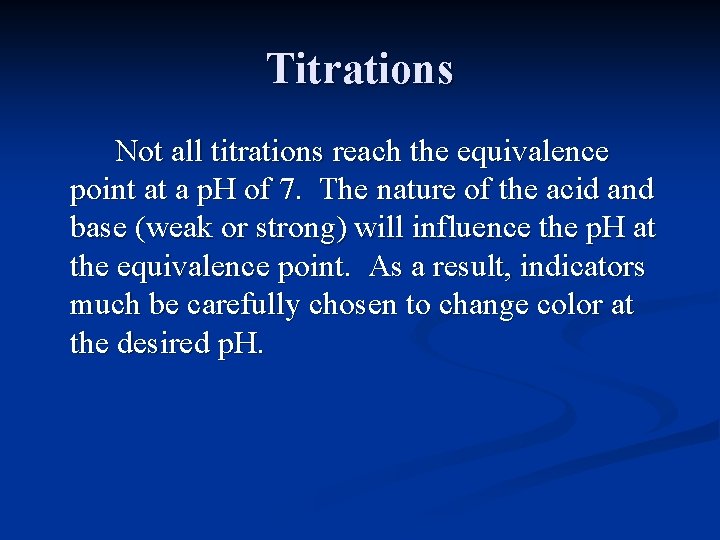 Titrations

Not all titrations reach the equivalence point at a pH of 7. The nature of the acid and base (weak or strong) will influence the pH at the equivalence point. As a result, indicators much be carefully chosen to change color at the desired pH.